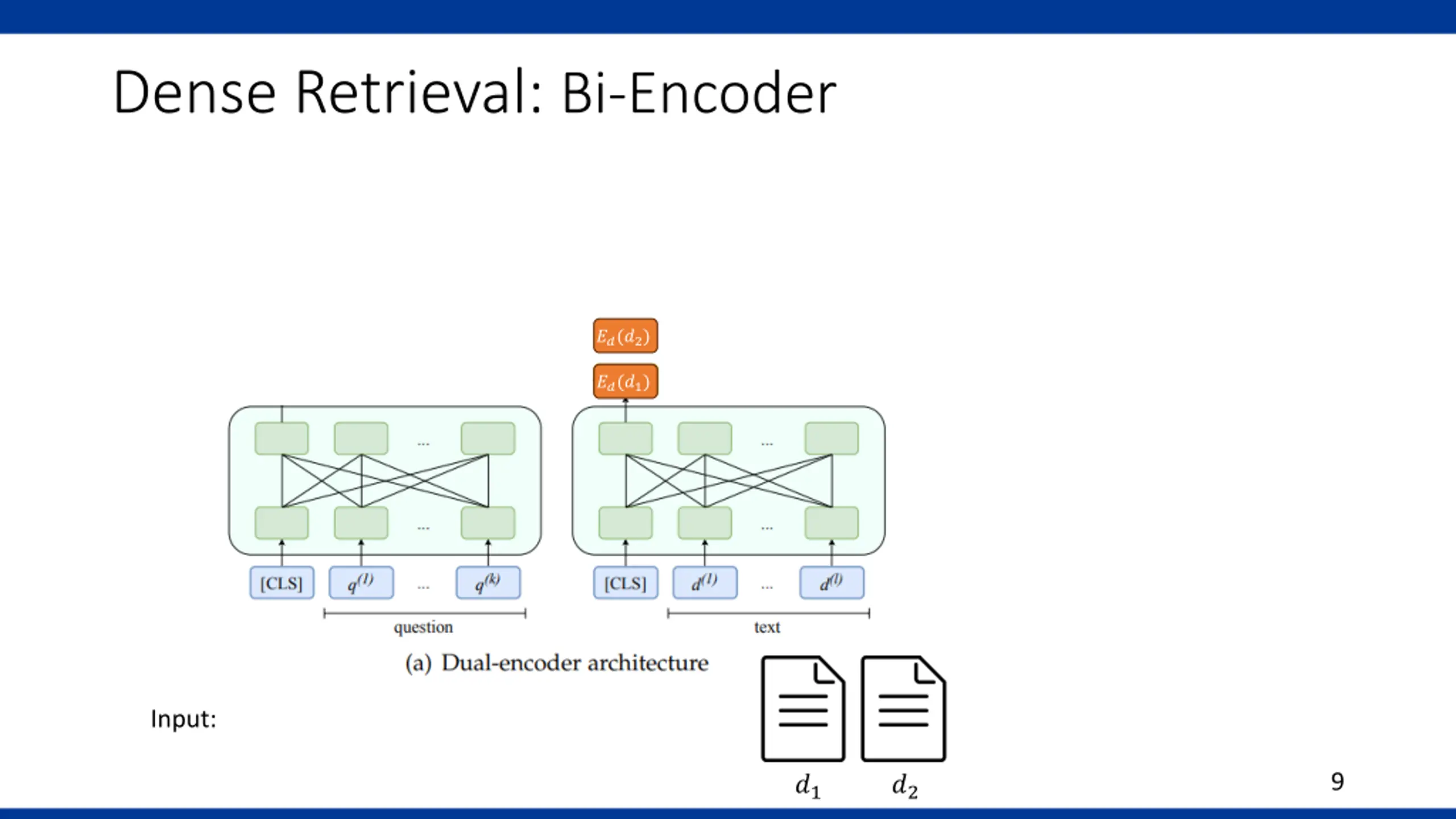 Dense Retrieval: Bi-Encoder

$E_d(d_2)$

$E_d(d_1)$

...

...

...

...

[CLS] $q^{(1)}$ ... $q^{(k)}$

[CLS] $d^{(1)}$ ... $d^{(l)}$

question

text

(a) Dual-encoder architecture

Input:

$d_1$ $d_2$

9